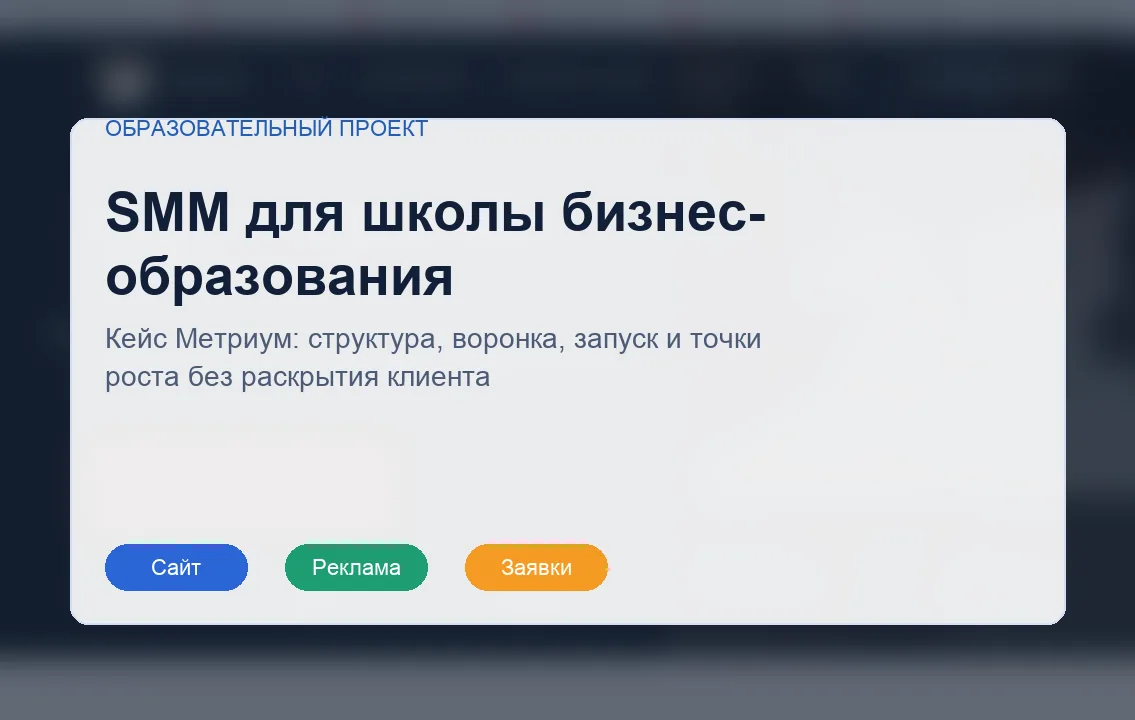 ОБРАЗОВАТЕЛЬНЫЙ ПРОЕКТ

SMM для школы бизнес-образования

Кейс Метриум: структура, воронка, запуск и точки роста без раскрытия клиента

Сайт

Реклама

Заявки